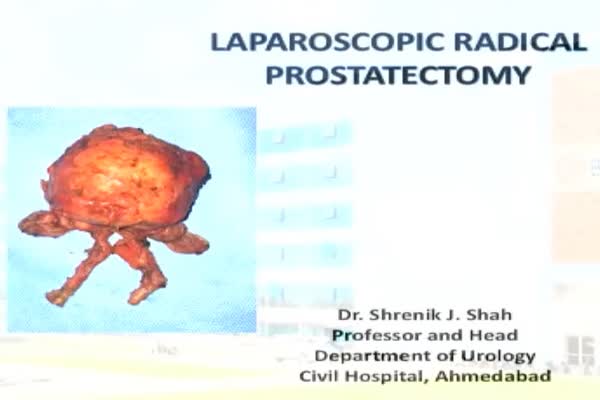 LAPAROSCOPIC RADICAL PROSTATECTOMY

Dr. Shrenik J. Shah
Professor and Head
Department of Urology
Civil Hospital, Ahmedabad